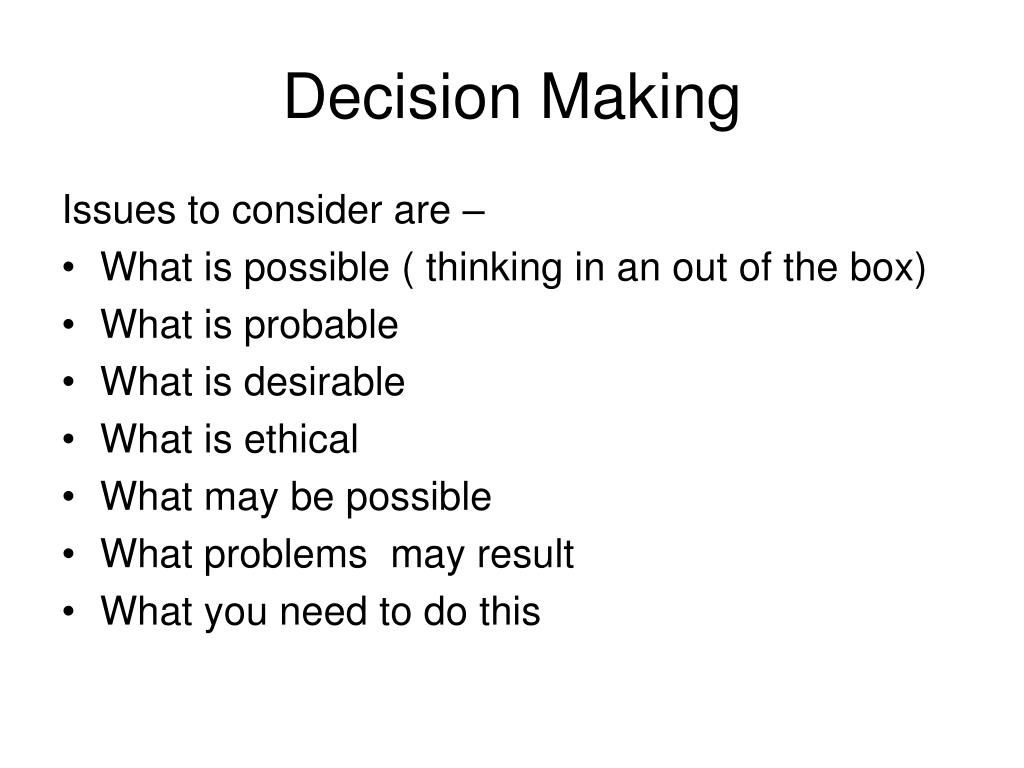 Decision Making

Issues to consider are –
• What is possible ( thinking in an out of the box)
• What is probable
• What is desirable
• What is ethical
• What may be possible
• What problems may result
• What you need to do this